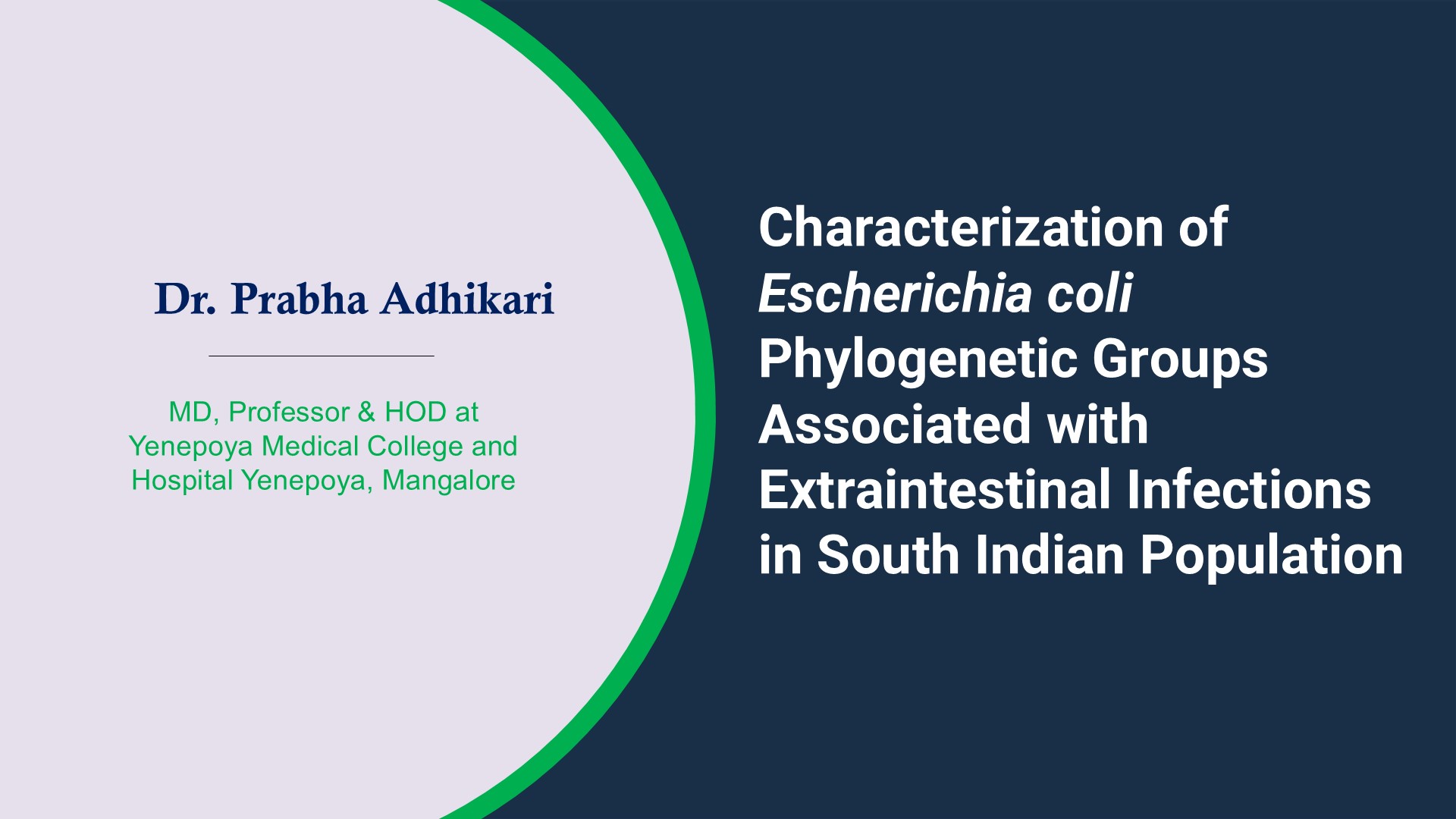 Dr. Prabha Adhikari

MD, Professor & HOD at Yenepoya Medical College and Hospital Yenepoya, Mangalore

Characterization of Escherichia coli Phylogenetic Groups Associated with Extraintestinal Infections in South Indian Population